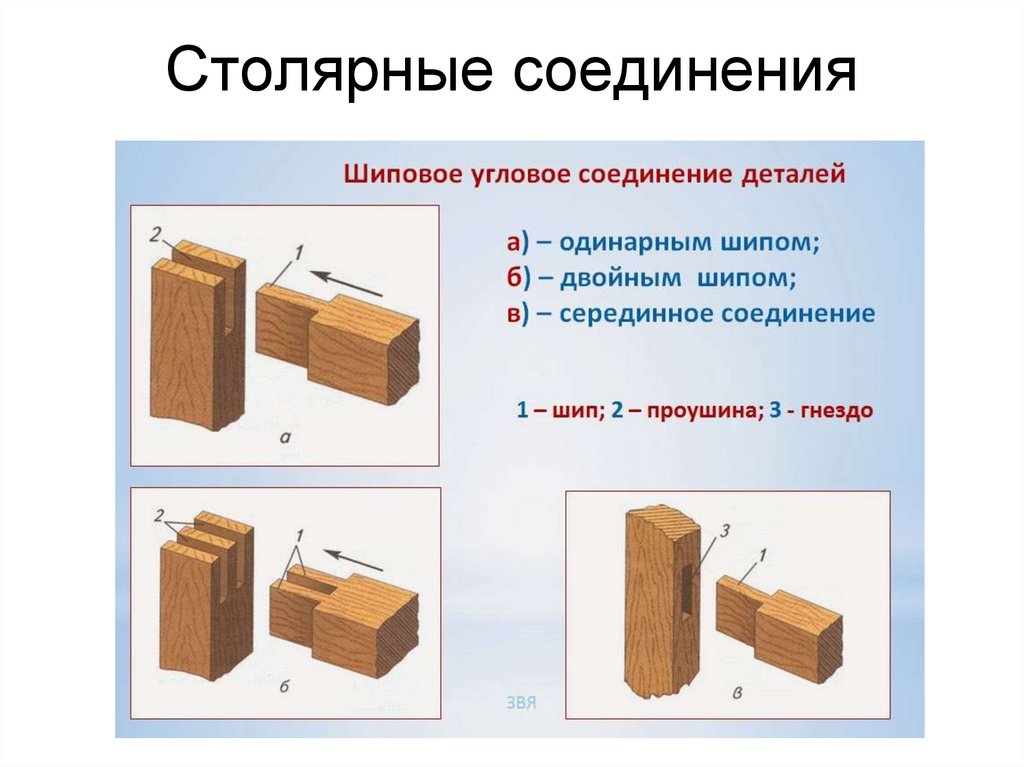 Столярные соединения

Шиповое угловое соединение деталей

а) – одинарным шипом;
б) – двойным шипом;
в) – серединное соединение

1 – шип; 2 – проушина; 3 - гнездо

2
1
а

2
1
б

3
1
в

ЗВЯ